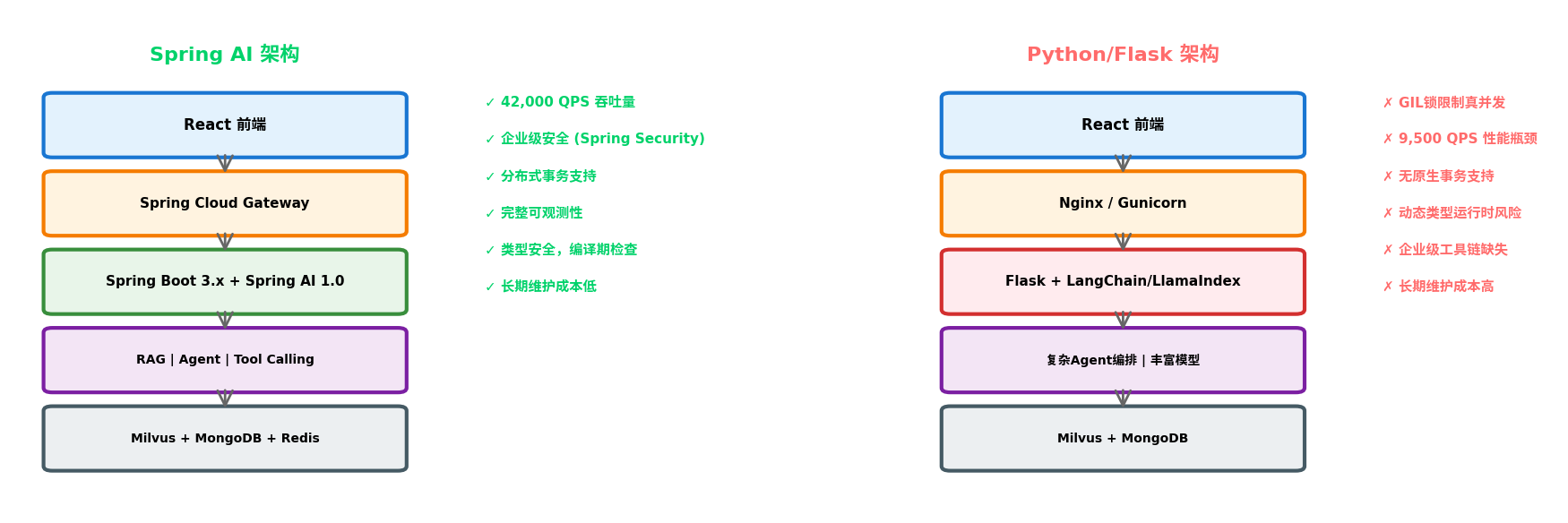 Spring AI 架构

React 前端

Spring Cloud Gateway

Spring Boot 3.x + Spring AI 1.0

RAG | Agent | Tool Calling

Milvus + MongoDB + Redis

✓ 42,000 QPS 吞吐量
✓ 企业级安全 (Spring Security)
✓ 分布式事务支持
✓ 完整可观测性
✓ 类型安全，编译期检查
✓ 长期维护成本低

Python/Flask 架构

React 前端

Nginx / Gunicorn

Flask + LangChain/LlamaIndex

复杂Agent编排 | 丰富模型

Milvus + MongoDB

✗ GIL锁限制真并发
✗ 9,500 QPS 性能瓶颈
✗ 无原生事务支持
✗ 动态类型运行时风险
✗ 企业级工具链缺失
✗ 长期维护成本高